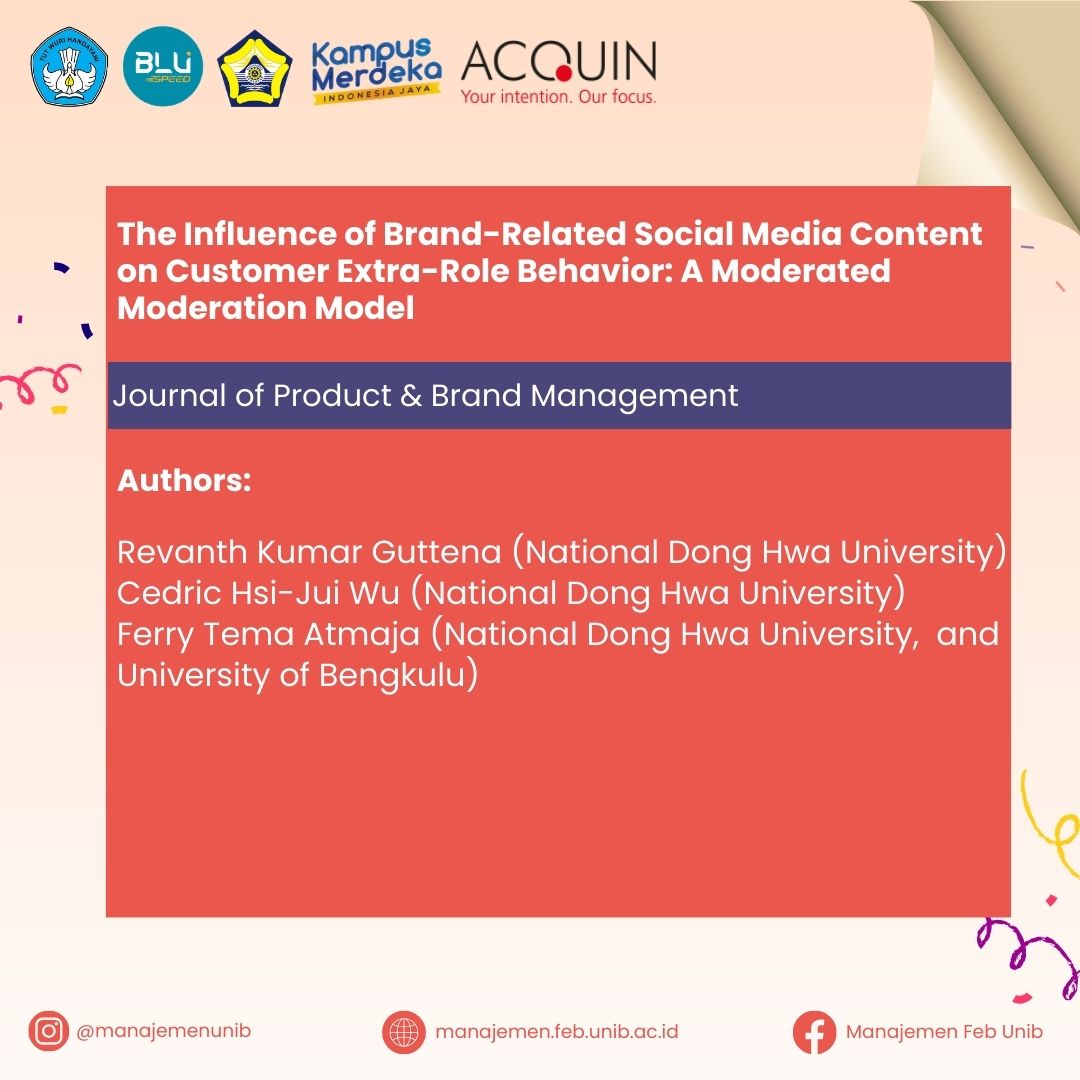 TUT WURI HANDAYANI

BLU SPEED

Kampus Merdeka INDONESIA JAYA

ACQUIN
Your intention. Our focus.

The Influence of Brand-Related Social Media Content on Customer Extra-Role Behavior: A Moderated Moderation Model

Journal of Product & Brand Management

Authors:

Revanth Kumar Guttena (National Dong Hwa University)
Cedric Hsi-Jui Wu (National Dong Hwa University)
Ferry Tema Atmaja (National Dong Hwa University, and University of Bengkulu)

@manajemenunib

manajemen.feb.unib.ac.id

Manajemen Feb Unib